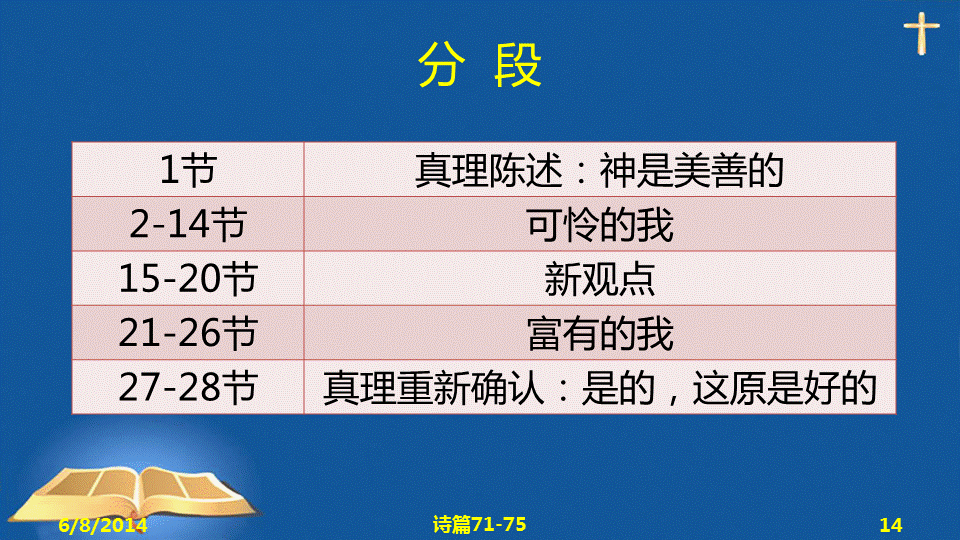 分 段

| 1节 | 真理陈述：神是美善的 |
|---|---|
| 2-14节 | 可怜的我 |
| 15-20节 | 新观点 |
| 21-26节 | 富有的我 |
| 27-28节 | 真理重新确认：是的，这原是好的 |

6/8/2014 诗篇71-75 14